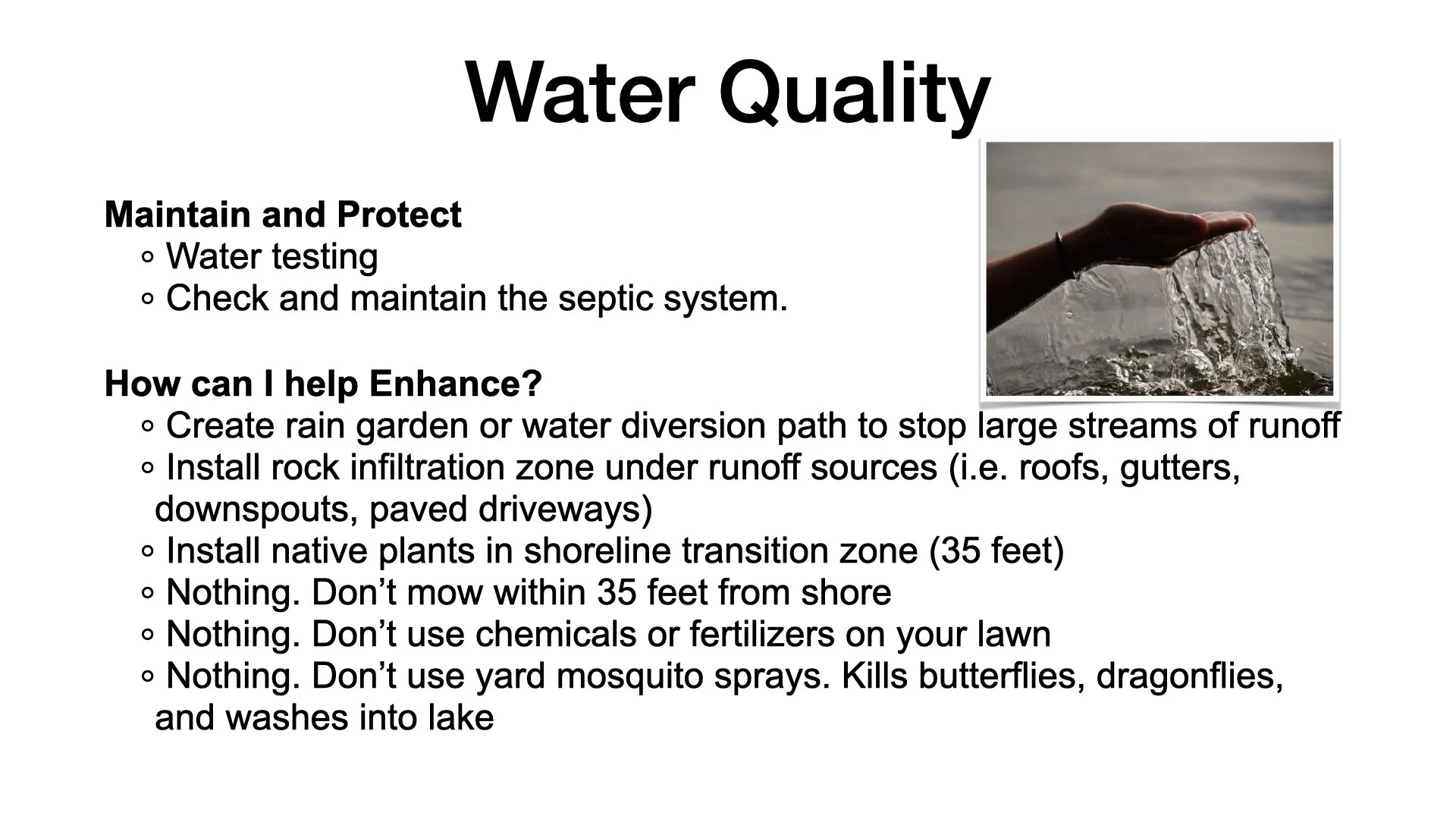 Water Quality

Maintain and Protect
◦ Water testing
◦ Check and maintain the septic system.

How can I help Enhance?
◦ Create rain garden or water diversion path to stop large streams of runoff
◦ Install rock infiltration zone under runoff sources (i.e. roofs, gutters, downspouts, paved driveways)
◦ Install native plants in shoreline transition zone (35 feet)
◦ Nothing. Don’t mow within 35 feet from shore
◦ Nothing. Don’t use chemicals or fertilizers on your lawn
◦ Nothing. Don’t use yard mosquito sprays. Kills butterflies, dragonflies, and washes into lake